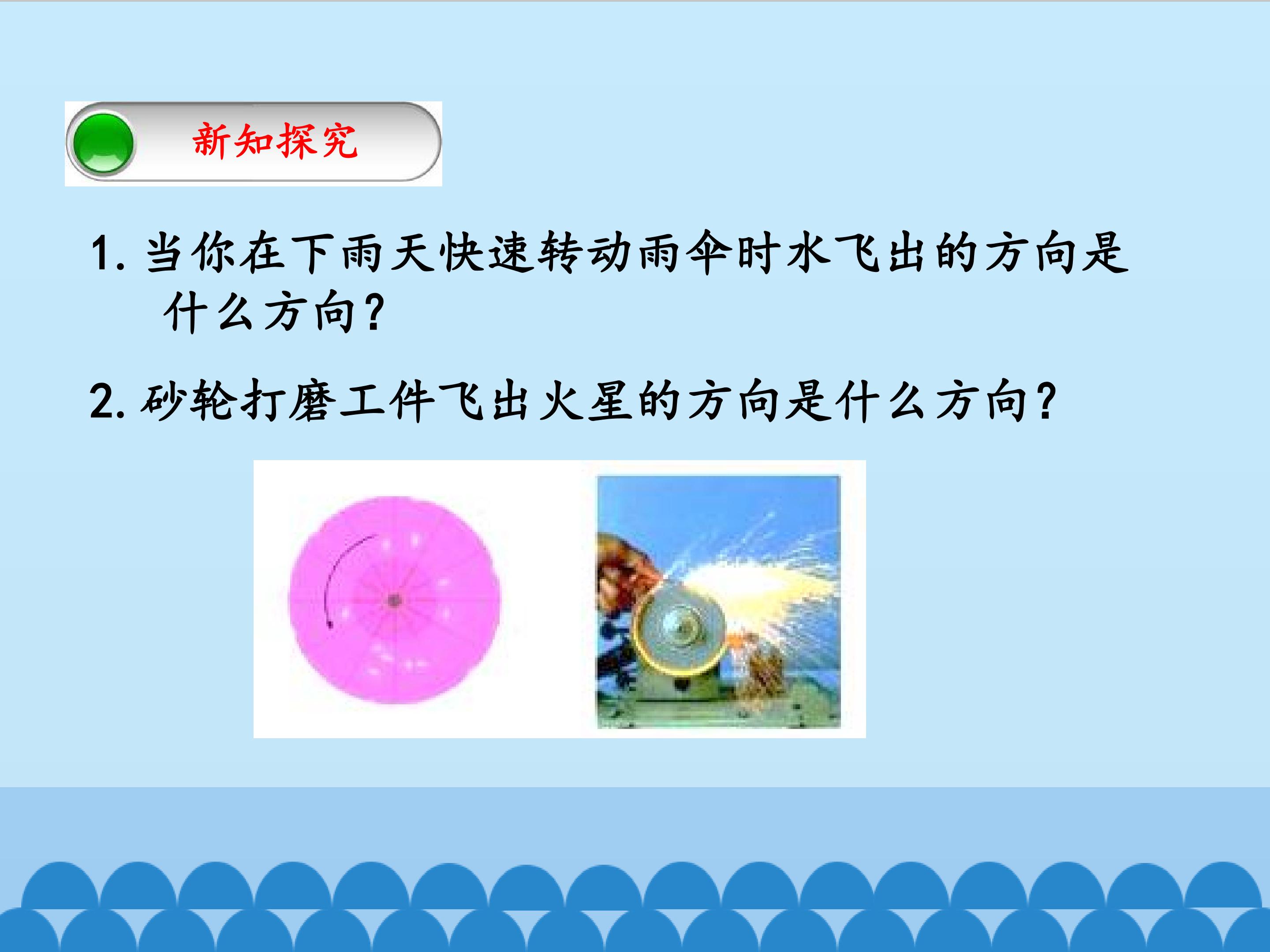 新知探究

1. 当你在下雨天快速转动雨伞时水飞出的方向是什么方向?

2. 砂轮打磨工件飞出火星的方向是什么方向?